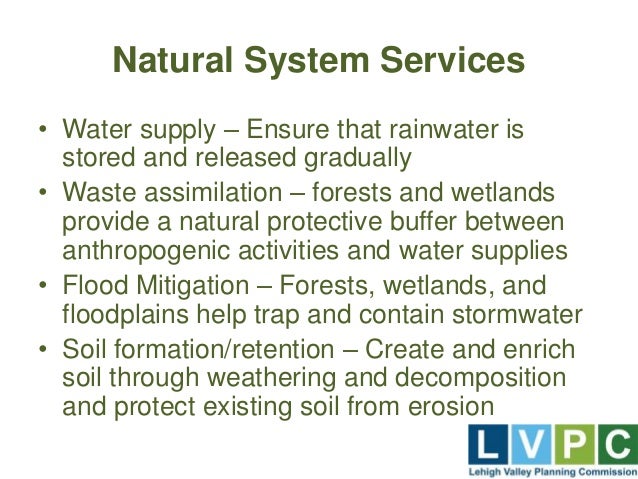 Natural System Services

• Water supply – Ensure that rainwater is stored and released gradually
• Waste assimilation – forests and wetlands provide a natural protective buffer between anthropogenic activities and water supplies
• Flood Mitigation – Forests, wetlands, and floodplains help trap and contain stormwater
• Soil formation/retention – Create and enrich soil through weathering and decomposition and protect existing soil from erosion

LVPC
Lehigh Valley Planning Commission